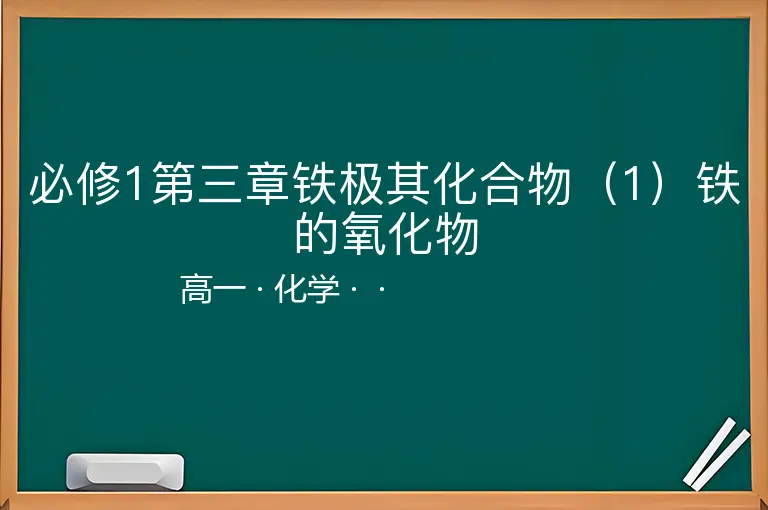 必修1第三章铁极其化合物（1）铁的氧化物

高一 · 化学 · ·